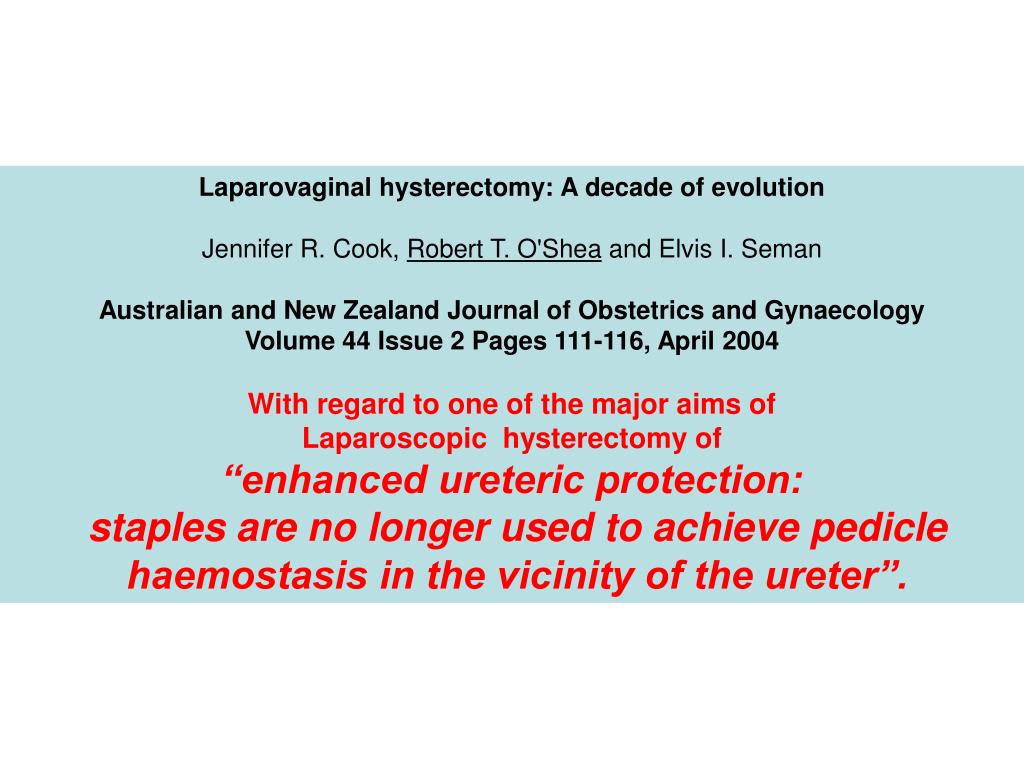 Laparovaginal hysterectomy: A decade of evolution

Jennifer R. Cook, Robert T. O'Shea and Elvis I. Seman

Australian and New Zealand Journal of Obstetrics and Gynaecology
Volume 44 Issue 2 Pages 111-116, April 2004

With regard to one of the major aims of Laparoscopic hysterectomy of
“enhanced ureteric protection: staples are no longer used to achieve pedicle haemostasis in the vicinity of the ureter”.